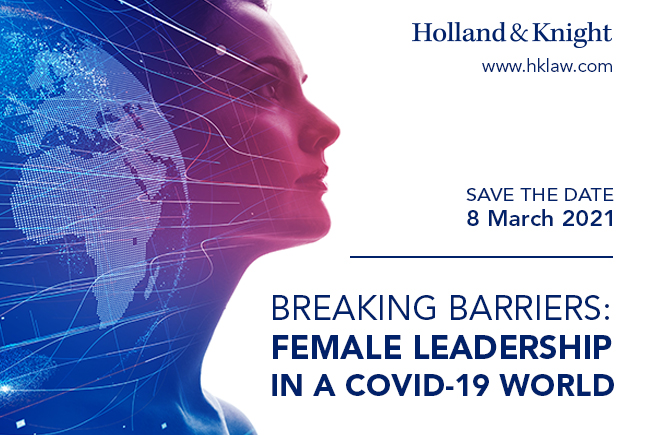 Holland & Knight
www.hklaw.com

SAVE THE DATE
8 March 2021

BREAKING BARRIERS:
FEMALE LEADERSHIP
IN A COVID-19 WORLD